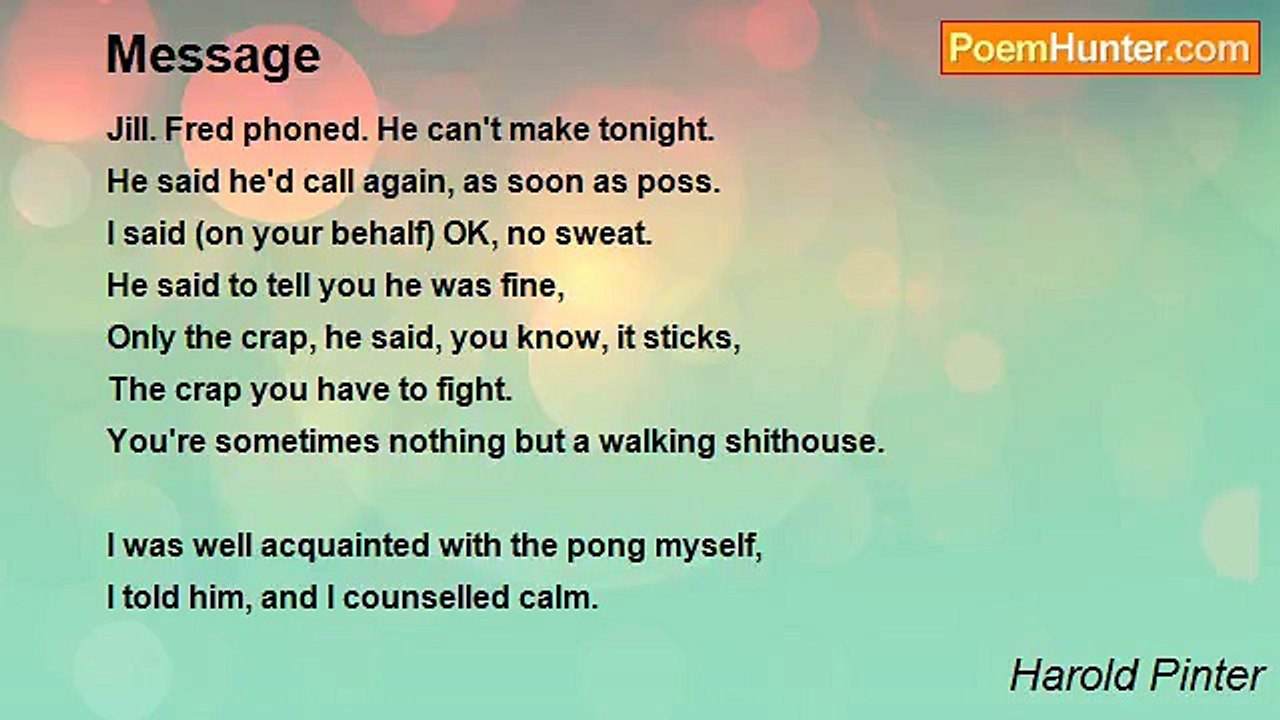 Message

PoemHunter.com

Jill. Fred phoned. He can't make tonight.
He said he'd call again, as soon as poss.
I said (on your behalf) OK, no sweat.
He said to tell you he was fine,
Only the crap, he said, you know, it sticks,
The crap you have to fight.
You're sometimes nothing but a walking shithouse.

I was well acquainted with the pong myself,
I told him, and I counselled calm.

Harold Pinter